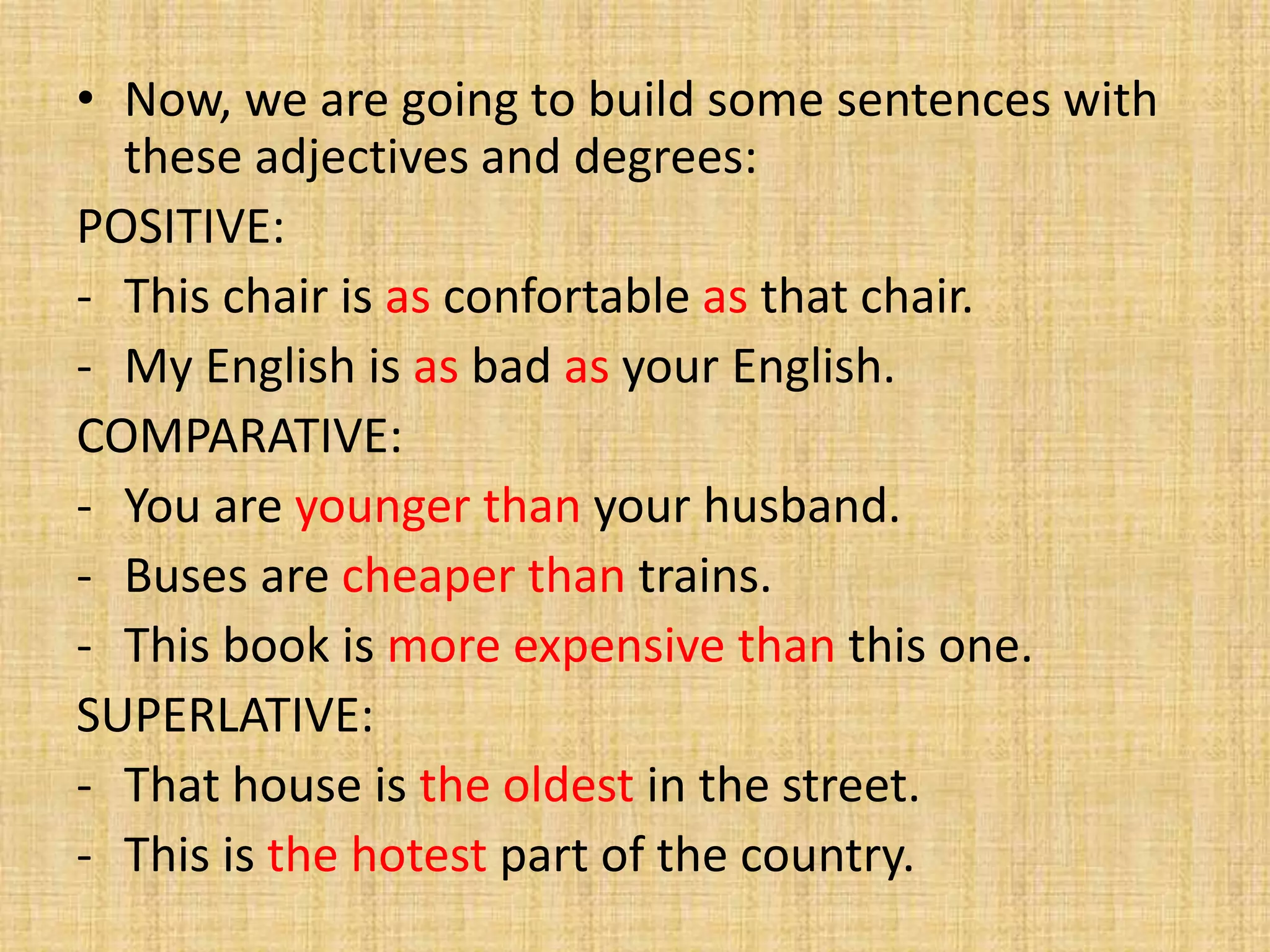 • Now, we are going to build some sentences with these adjectives and degrees:

POSITIVE:

- This chair is as confortable as that chair.
- My English is as bad as your English.

COMPARATIVE:

- You are younger than your husband.
- Buses are cheaper than trains.
- This book is more expensive than this one.

SUPERLATIVE:

- That house is the oldest in the street.
- This is the hotest part of the country.